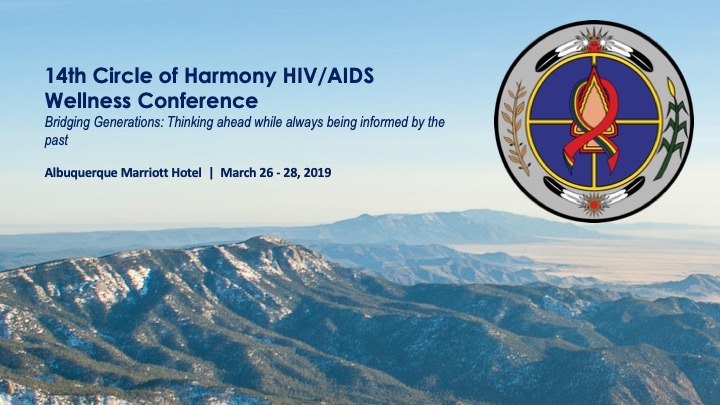 14th Circle of Harmony HIV/AIDS Wellness Conference

Bridging Generations: Thinking ahead while always being informed by the past

Albuquerque Marriott Hotel | March 26 - 28, 2019